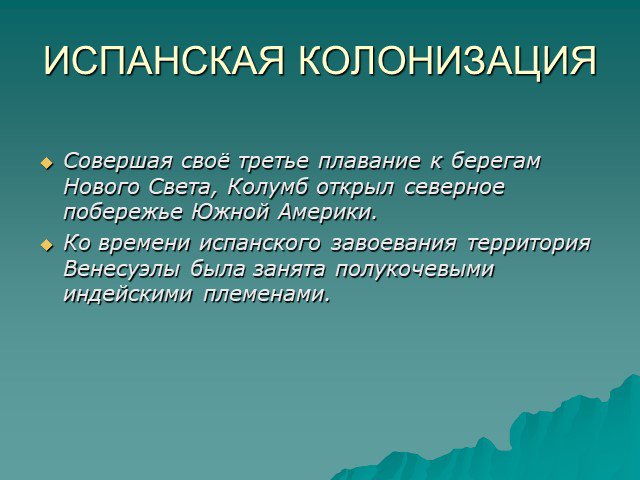 ИСПАНСКАЯ КОЛОНИЗАЦИЯ

Совершая своё третье плавание к берегам Нового Света, Колумб открыл северное побережье Южной Америки.

Ко времени испанского завоевания территория Венесуэлы была занята полукочевыми индейскими племенами.